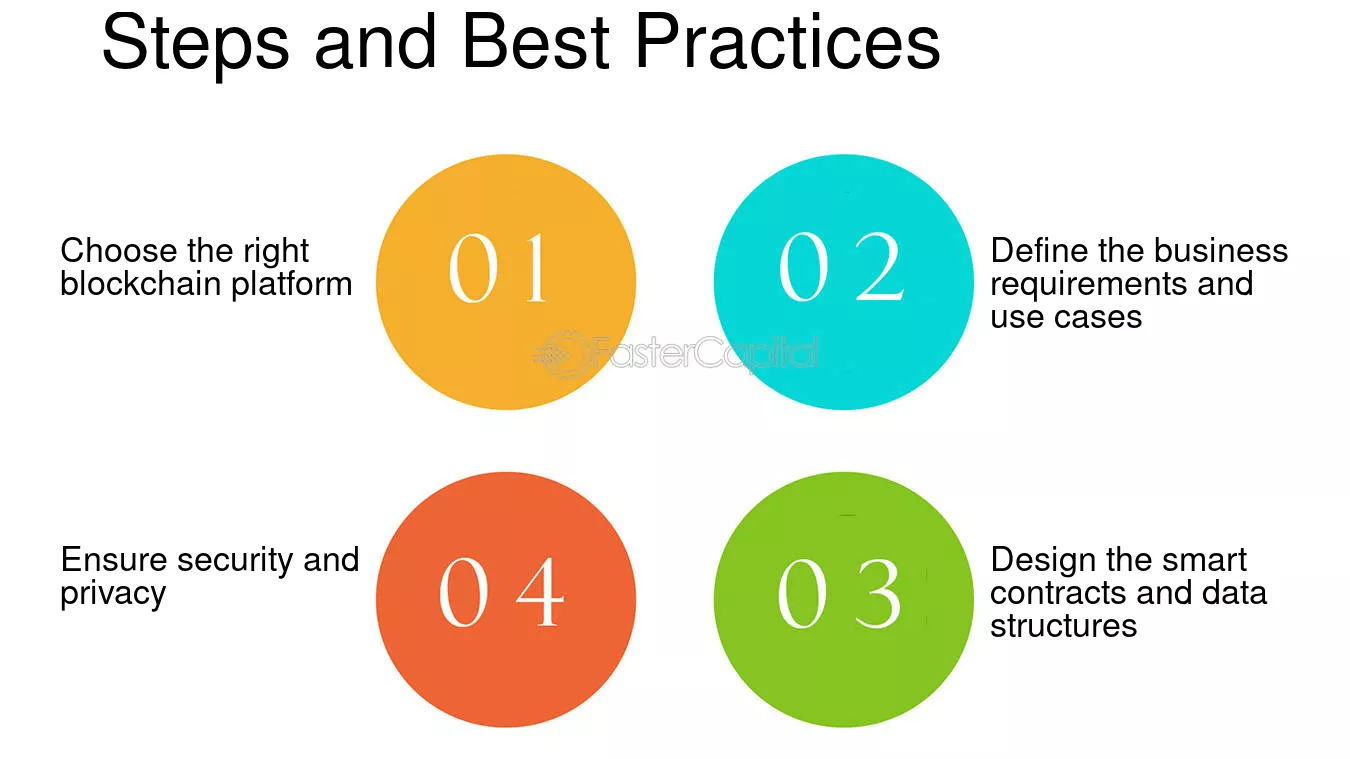 Steps and Best Practices

Choose the right blockchain platform

01

02

Define the business requirements and use cases

FasterCapital

Ensure security and privacy

04

03

Design the smart contracts and data structures